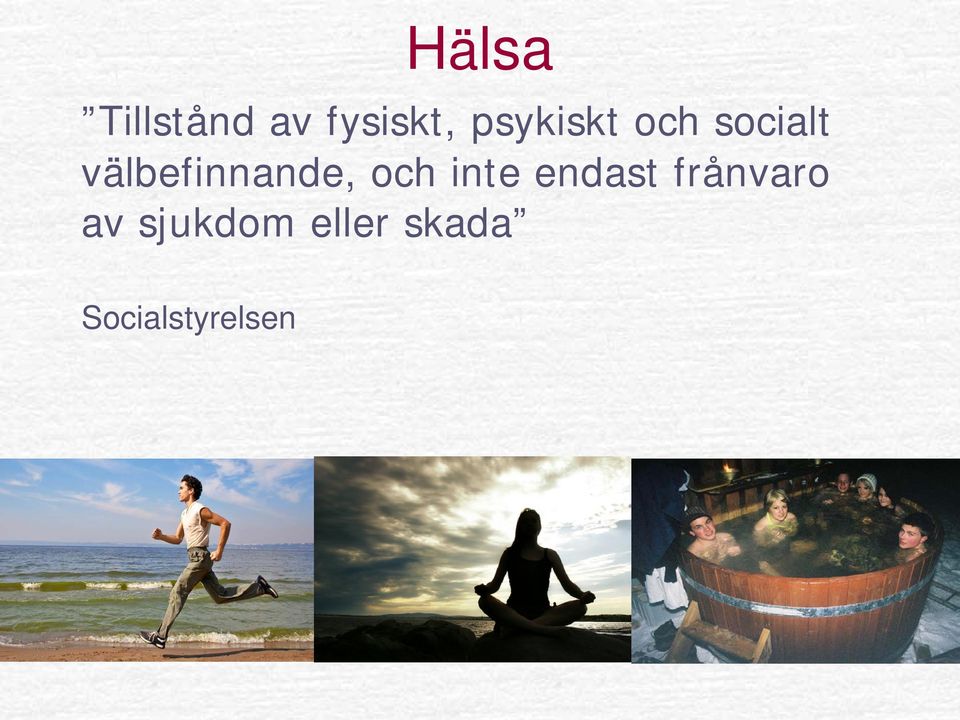 Hälsa

”Tillstånd av fysiskt, psykiskt och socialt välbefinnande, och inte endast frånvaro av sjukdom eller skada”

Socialstyrelsen